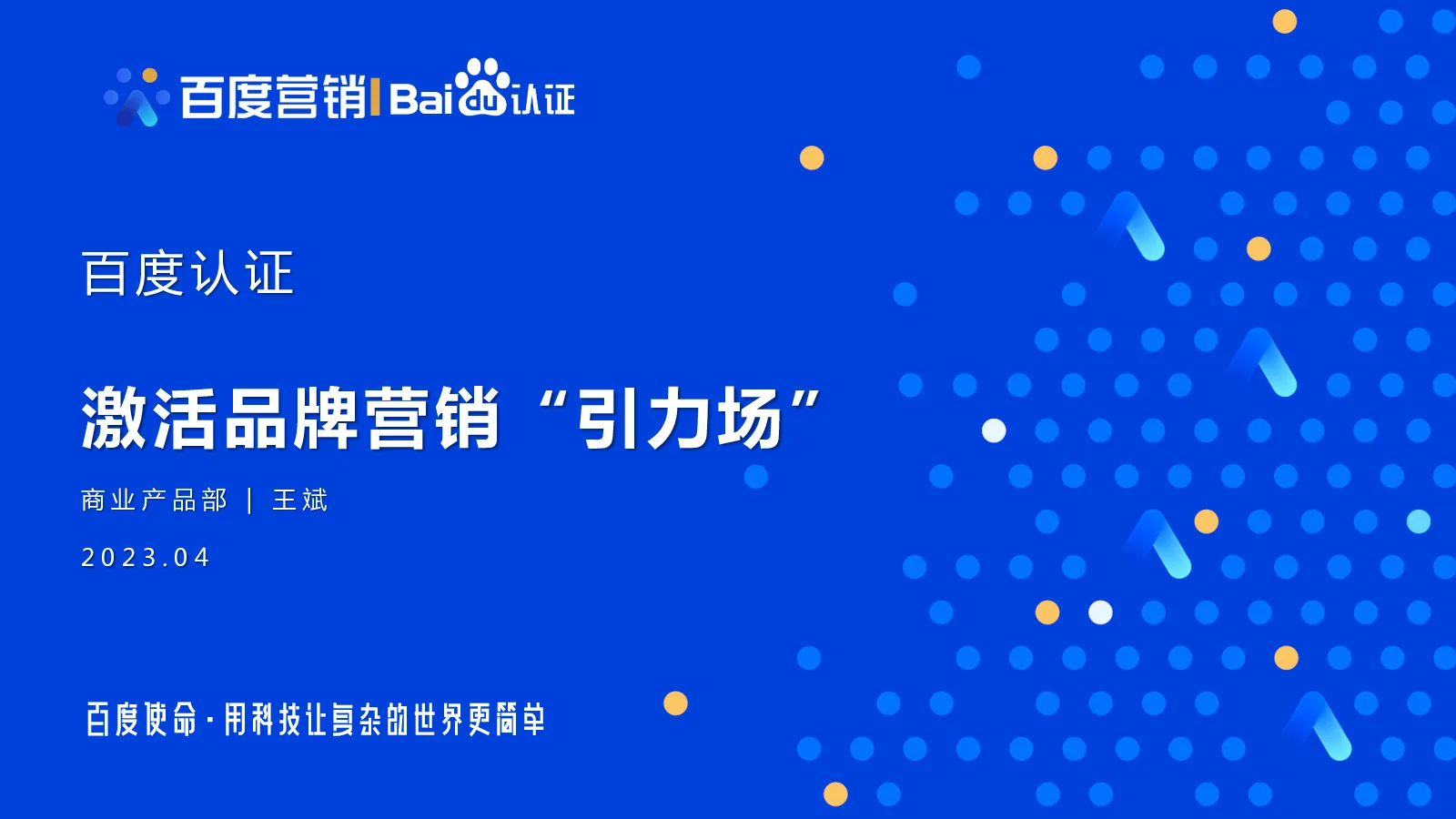 百度营销 | Baidu认证

百度认证

激活品牌营销“引力场”

商业产品部 | 王斌

2023.04

百度使命·用科技让复杂的世界更简单